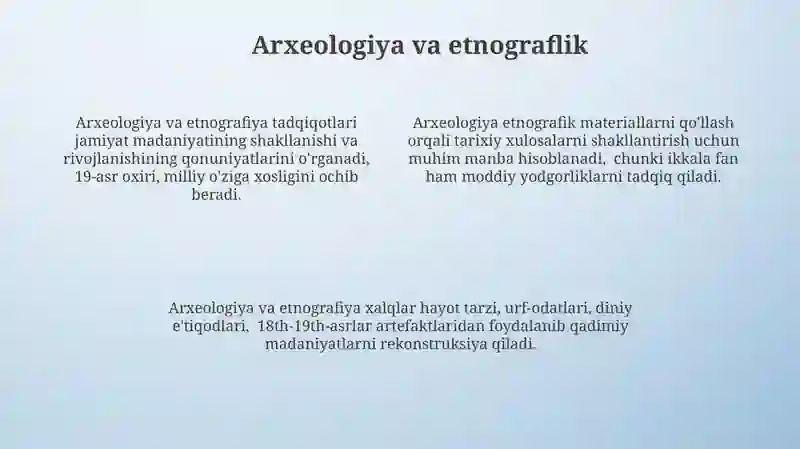 Arxeologiya va etnograflik

Arxeologiya va etnografiya tadqiqotlari jamiyat madaniyatining shakllanishi va rivojlanishining qonuniyatlarini o'rganadi, 19-asr oxiri, milliy o'ziga xosligini ochib beradi.

Arxeologiya etnografik materiallarni qo'llash orqali tarixiy xulosalarni shakllantirish uchun muhim manba hisoblanadi, chunki ikkala fan ham moddiy yodgorliklarni tadqiq qiladi.

Arxeologiya va etnografiya xalqlar hayot tarzi, urf-odatlari, diniy e'tiqodlari, 18th-19th-asrlar artefaktlaridan foydalanib qadimiy madaniyatlarni rekonstruksiya qiladi.